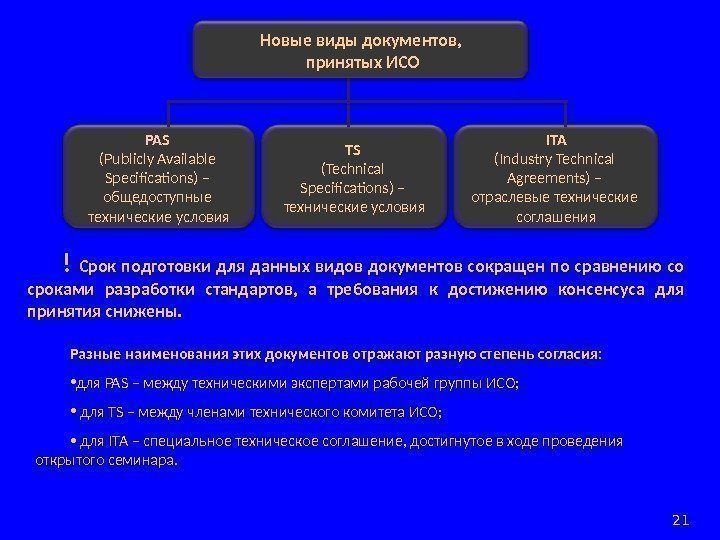 Новые виды документов, принятых ИСО

PAS
(Publicly Available Specifications) – общедоступные технические условия

TS
(Technical Specifications) – технические условия

ITA
(Industry Technical Agreements) – отраслевые технические соглашения

! Срок подготовки для данных видов документов сокращен по сравнению со сроками разработки стандартов, а требования к достижению консенсуса для принятия снижены.

Разные наименования этих документов отражают разную степень согласия:

•для PAS – между техническими экспертами рабочей группы ИСО;

• для TS – между членами технического комитета ИСО;

• для ITA – специальное техническое соглашение, достигнутое в ходе проведения открытого семинара.

21